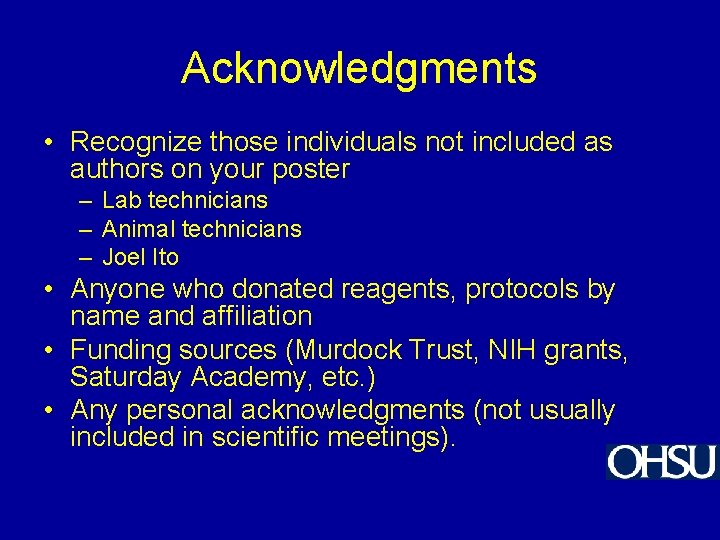 Acknowledgments

• Recognize those individuals not included as authors on your poster
– Lab technicians
– Animal technicians
– Joel Ito
• Anyone who donated reagents, protocols by name and affiliation
• Funding sources (Murdock Trust, NIH grants, Saturday Academy, etc.)
• Any personal acknowledgments (not usually included in scientific meetings).

OHSU